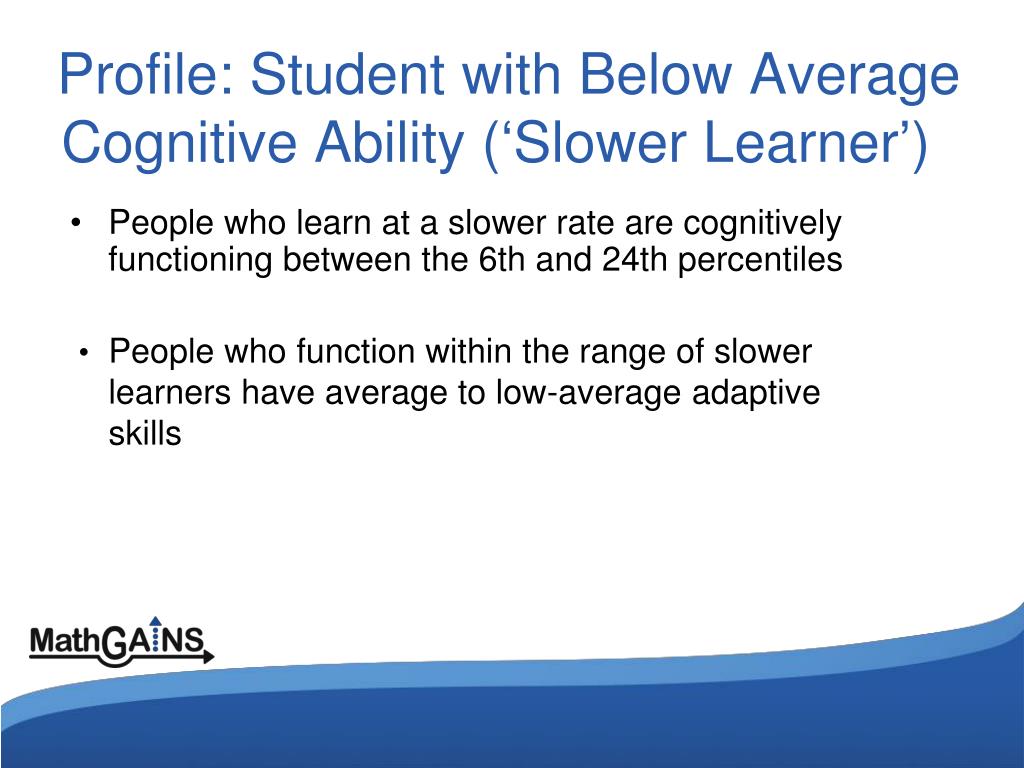 Profile: Student with Below Average Cognitive Ability (‘Slower Learner’)

• People who learn at a slower rate are cognitively functioning between the 6th and 24th percentiles

• People who function within the range of slower learners have average to low-average adaptive skills

MathGAINS